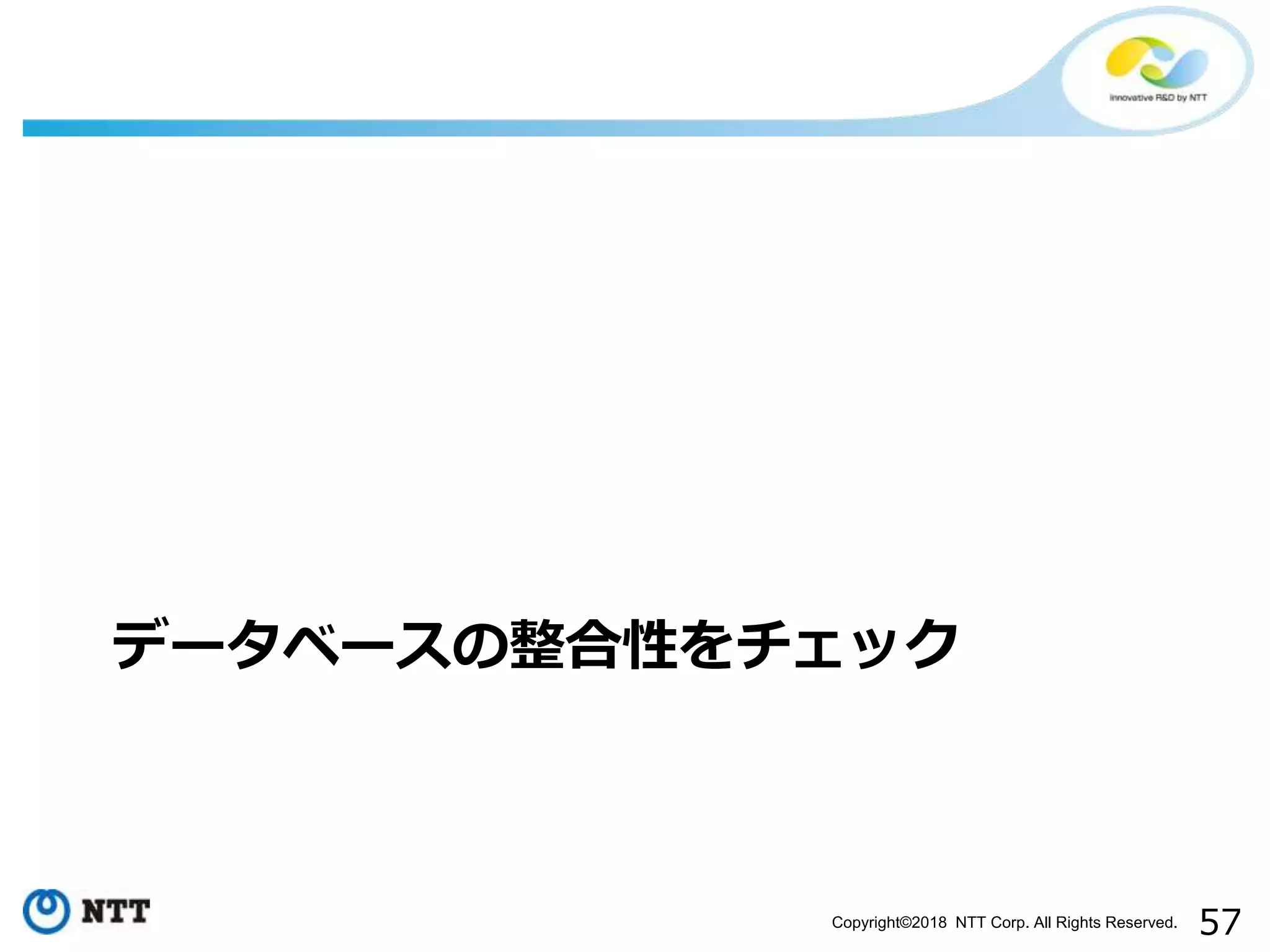 Innovative R&D by NTT

データベースの整合性をチェック

NTT

Copyright©2018 NTT Corp. All Rights Reserved.

57